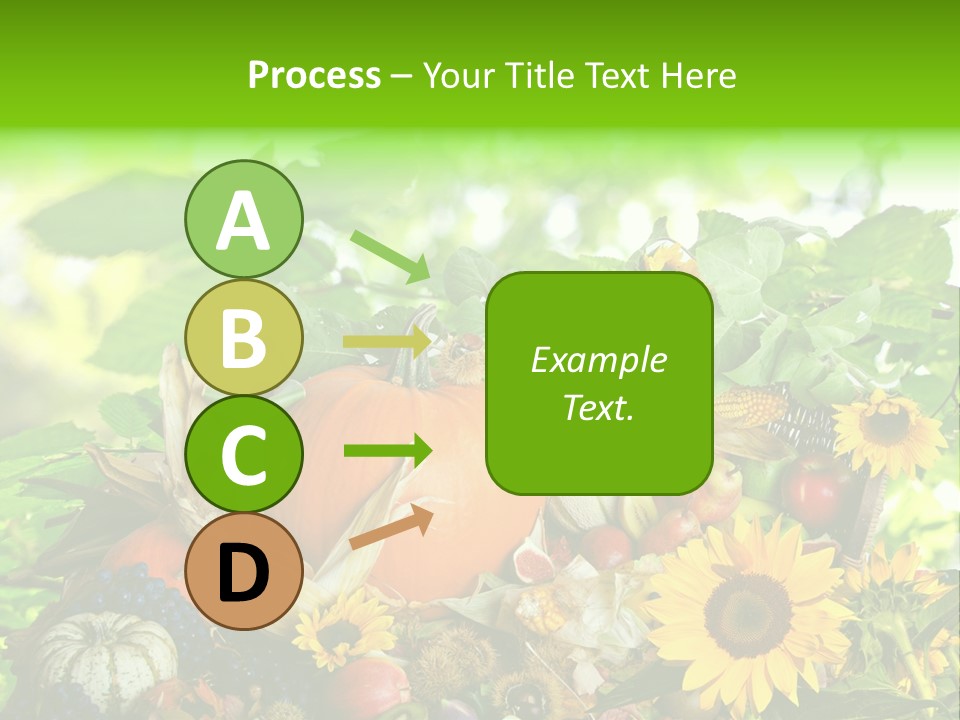 Process – Your Title Text Here

A

B

C

D

Example Text.